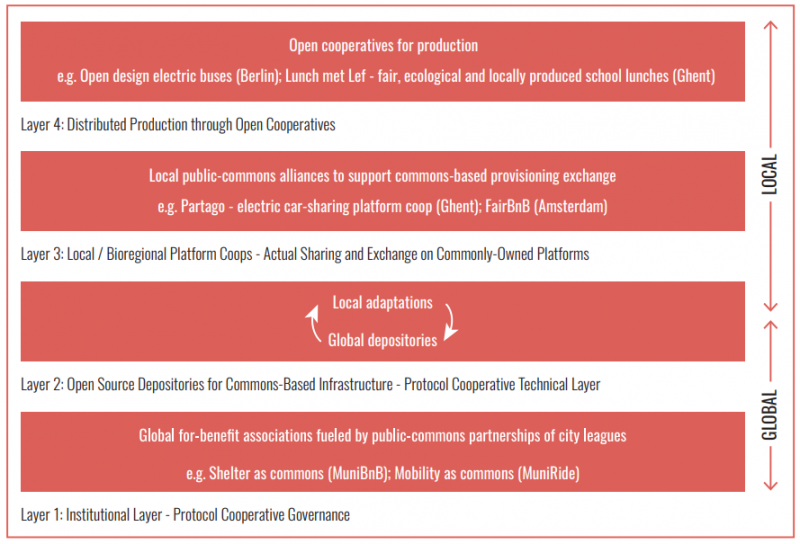 Open cooperatives for production

e.g. Open design electric buses (Berlin); Lunch met Lef - fair, ecological and locally produced school lunches (Ghent)

Layer 4: Distributed Production through Open Cooperatives

Local public-commons alliances to support commons-based provisioning exchange

e.g. Partago - electric car-sharing platform coop (Ghent); FairBnB (Amsterdam)

Layer 3: Local / Bioregional Platform Coops - Actual Sharing and Exchange on Commonly-Owned Platforms

Local adaptations

Global depositories

Layer 2: Open Source Depositories for Commons-Based Infrastructure - Protocol Cooperative Technical Layer

Global for-benefit associations fueled by public-commons partnerships of city leagues

e.g. Shelter as commons (MuniBnB); Mobility as commons (MuniRide)

Layer 1: Institutional Layer - Protocol Cooperative Governance

LOCAL

GLOBAL